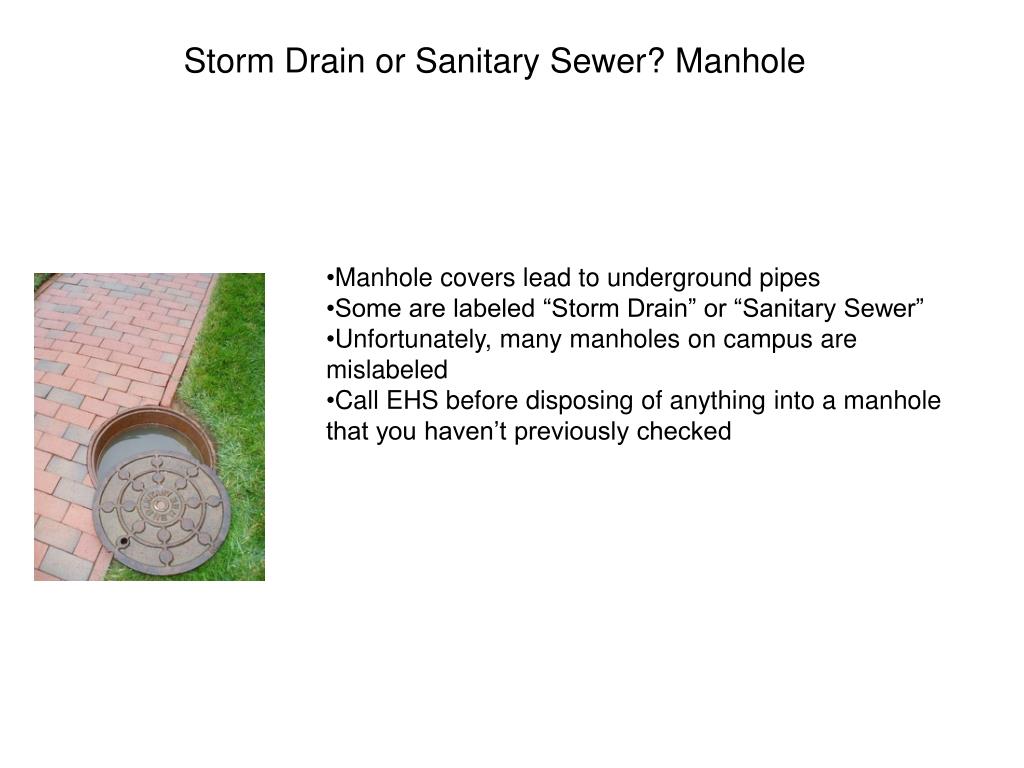 Storm Drain or Sanitary Sewer? Manhole

•Manhole covers lead to underground pipes
•Some are labeled “Storm Drain” or “Sanitary Sewer”
•Unfortunately, many manholes on campus are mislabeled
•Call EHS before disposing of anything into a manhole that you haven’t previously checked